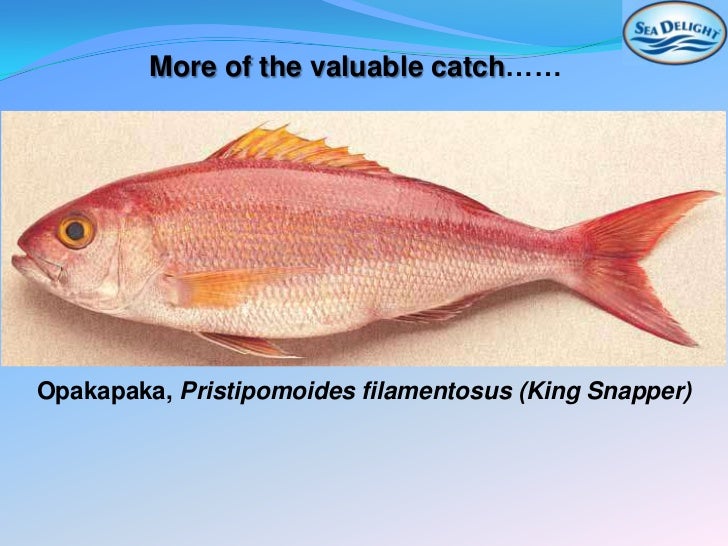 SEA DELIGHT

More of the valuable catch……

Opakapaka, Pristipomoides filamentosus (King Snapper)